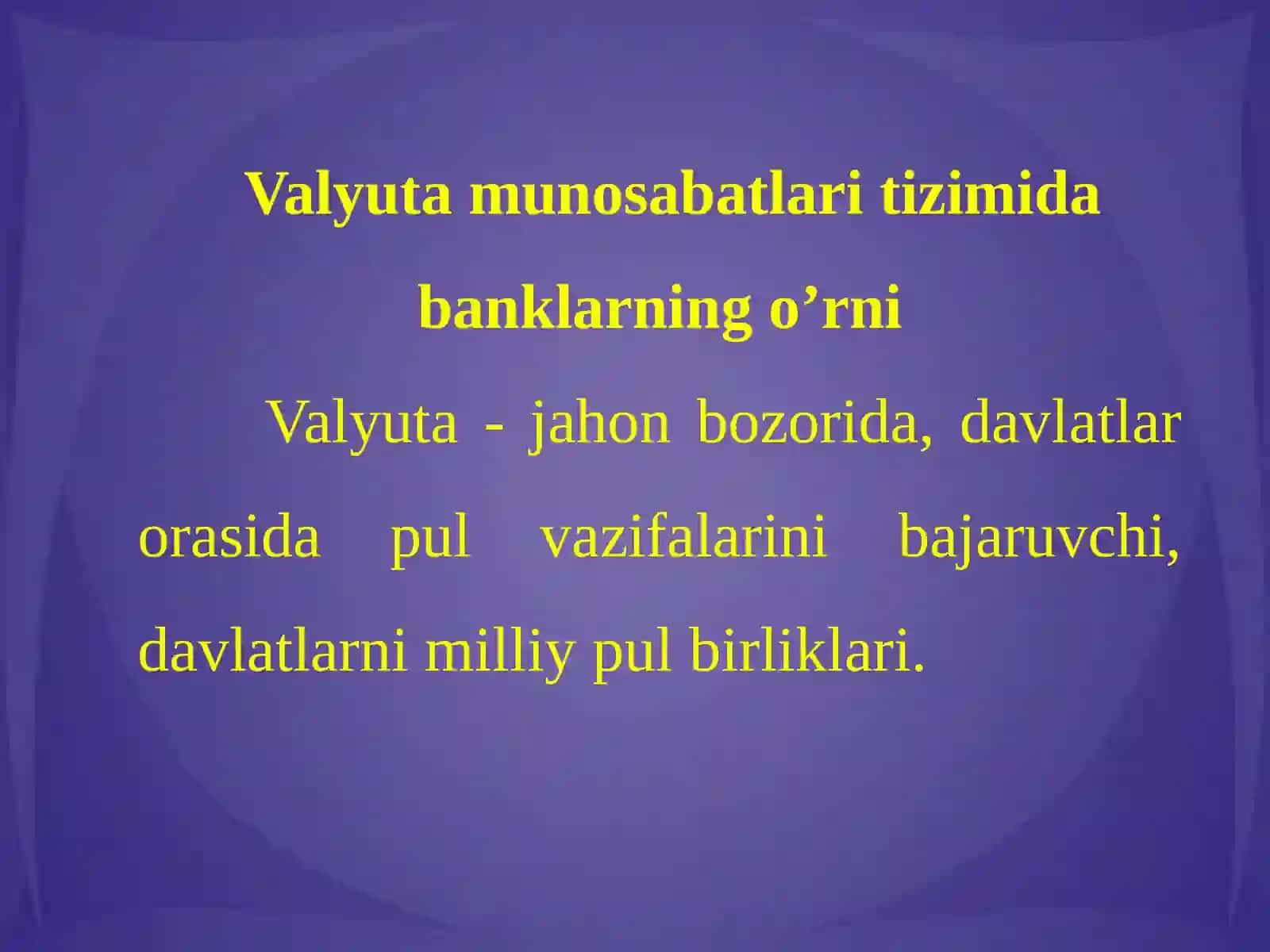 Valyuta munosabatlari tizimida banklarning o’rni

Valyuta - jahon bozorida, davlatlar orasida pul vazifalarini bajaruvchi, davlatlarni milliy pul birliklari.